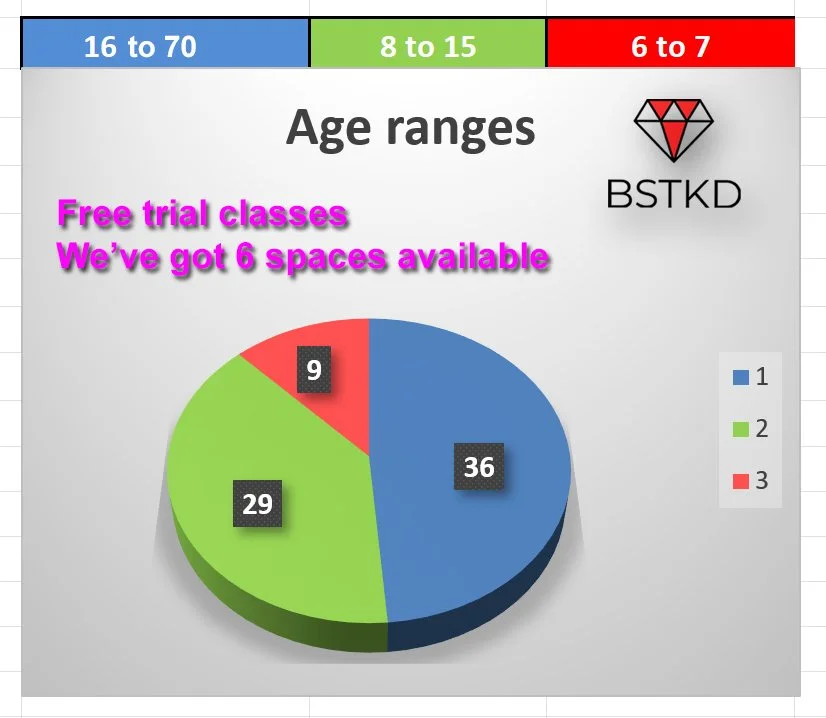 | 16 to 70 | 8 to 15 | 6 to 7 |
|---|---|---|

Age ranges

BSTKD

Free trial classes
We've got 6 spaces available

9

36

29

1
2
3